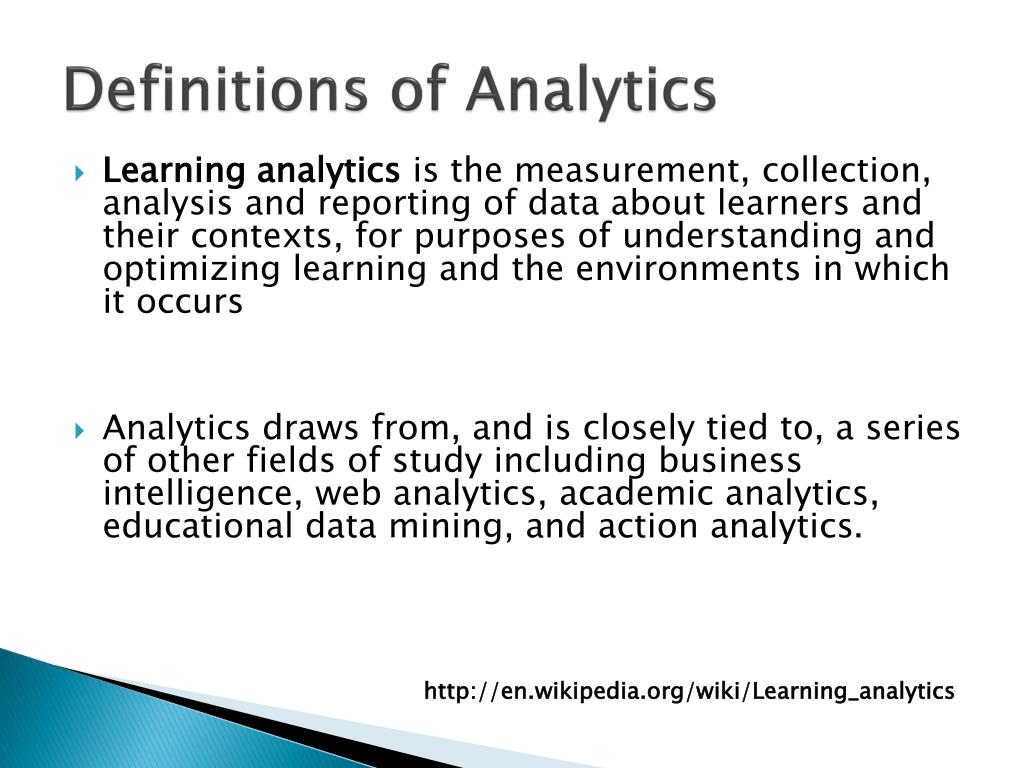 Definitions of Analytics

Learning analytics is the measurement, collection, analysis and reporting of data about learners and their contexts, for purposes of understanding and optimizing learning and the environments in which it occurs

Analytics draws from, and is closely tied to, a series of other fields of study including business intelligence, web analytics, academic analytics, educational data mining, and action analytics.

http://en.wikipedia.org/wiki/Learning_analytics